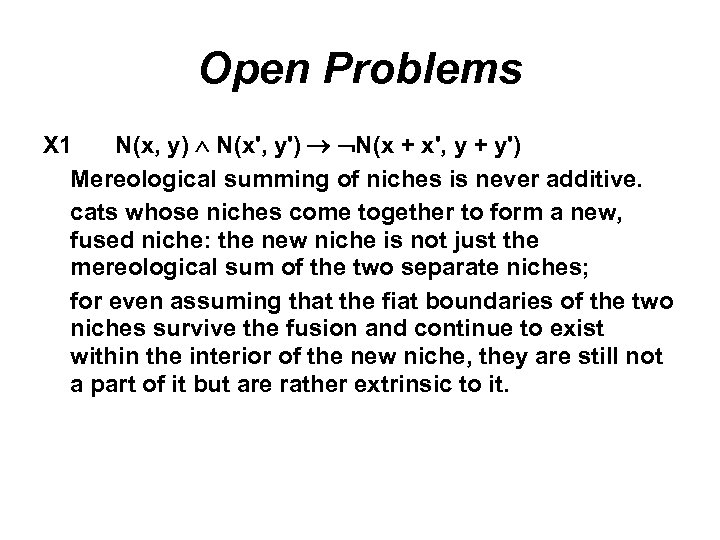 Open Problems

X1 $N(x, y) \wedge N(x', y') \rightarrow \neg N(x + x', y + y')$

Mereological summing of niches is never additive.

cats whose niches come together to form a new, fused niche: the new niche is not just the mereological sum of the two separate niches;

for even assuming that the fiat boundaries of the two niches survive the fusion and continue to exist within the interior of the new niche, they are still not a part of it but are rather extrinsic to it.